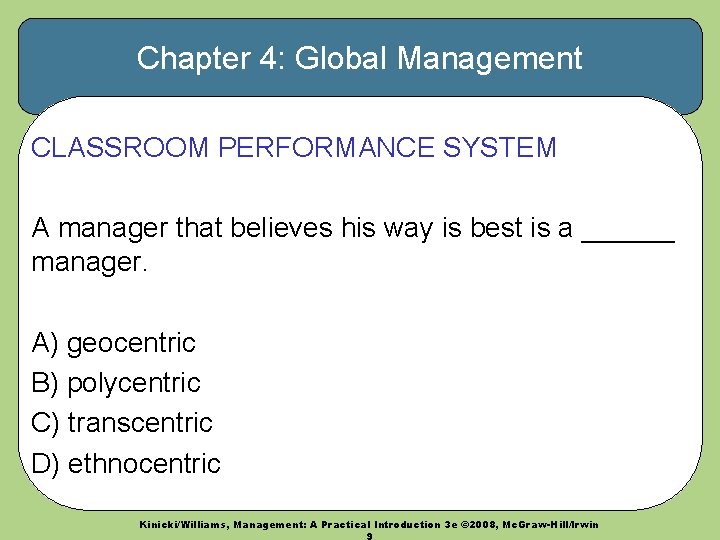 Chapter 4: Global Management

CLASSROOM PERFORMANCE SYSTEM

A manager that believes his way is best is a ______ manager.

A) geocentric
B) polycentric
C) transcentric
D) ethnocentric

Kinicki/Williams, Management: A Practical Introduction 3e ©2008, McGraw-Hill/Irwin
9